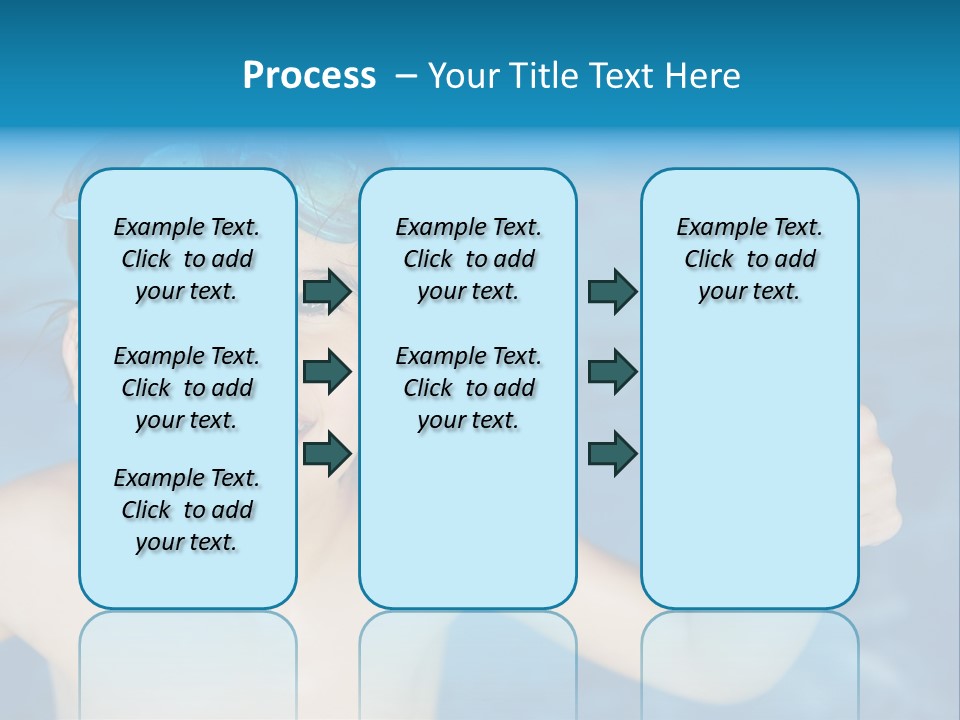 Process – Your Title Text Here

Example Text. Click to add your text.

Example Text. Click to add your text.

Example Text. Click to add your text.

Example Text. Click to add your text.

Example Text. Click to add your text.

Example Text. Click to add your text.